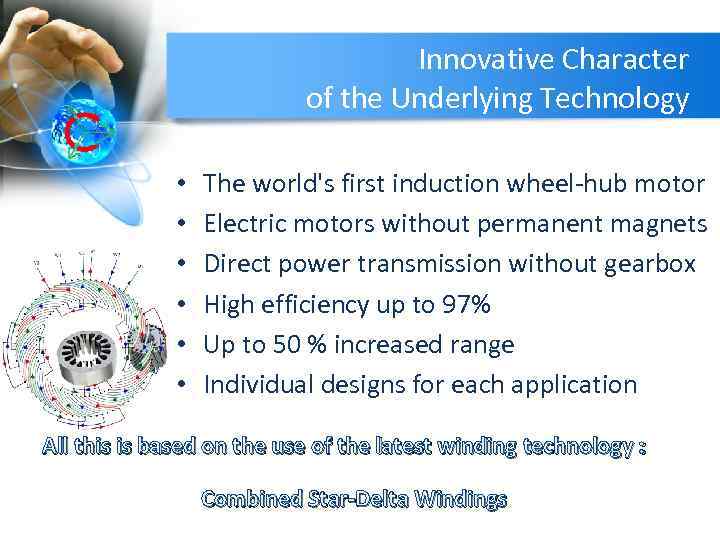 Innovative Character of the Underlying Technology

• The world's first induction wheel-hub motor
• Electric motors without permanent magnets
• Direct power transmission without gearbox
• High efficiency up to 97%
• Up to 50 % increased range
• Individual designs for each application

All this is based on the use of the latest winding technology :

Combined Star-Delta Windings